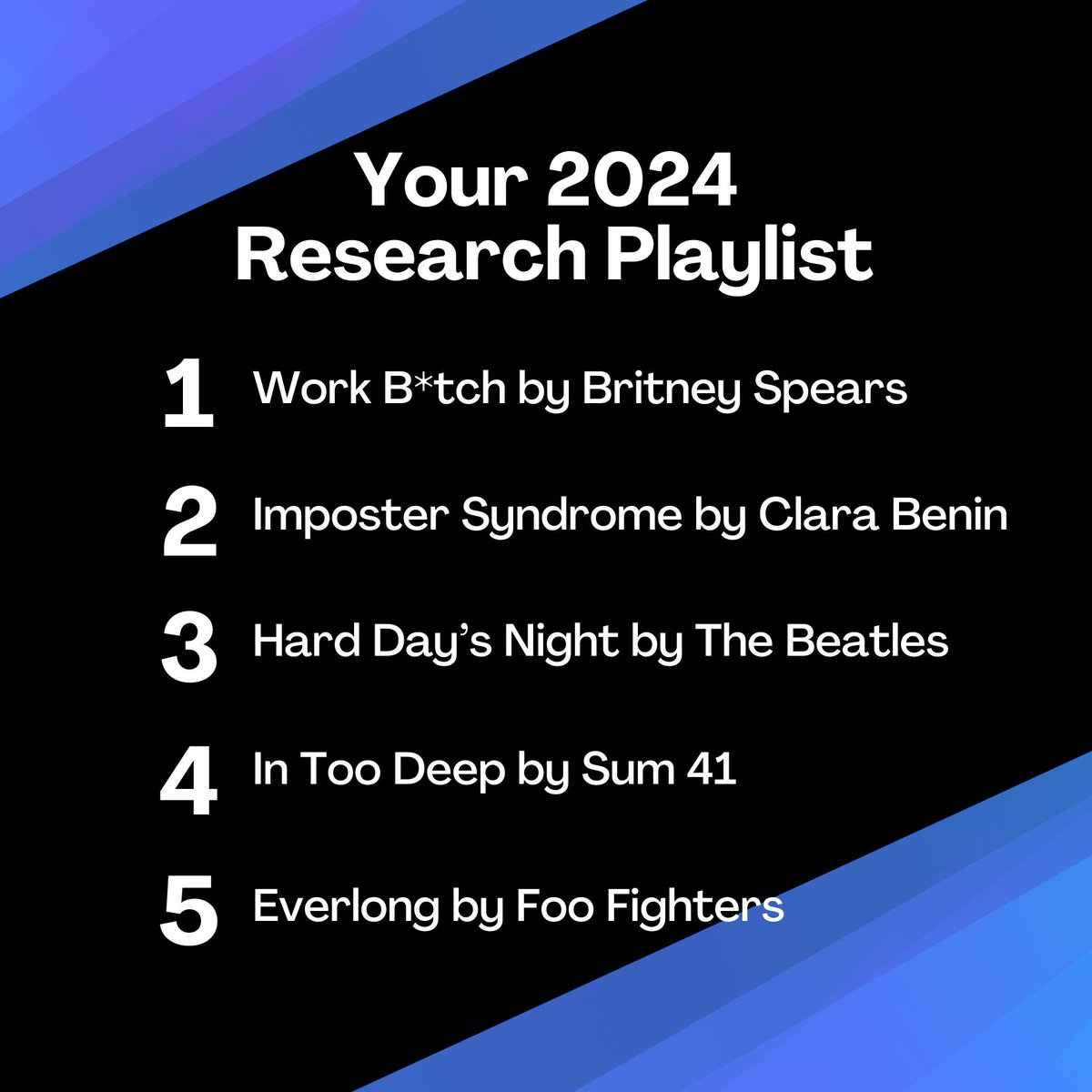 Your 2024 Research Playlist

1 Work B*tch by Britney Spears

2 Imposter Syndrome by Clara Benin

3 Hard Day's Night by The Beatles

4 In Too Deep by Sum 41

5 Everlong by Foo Fighters